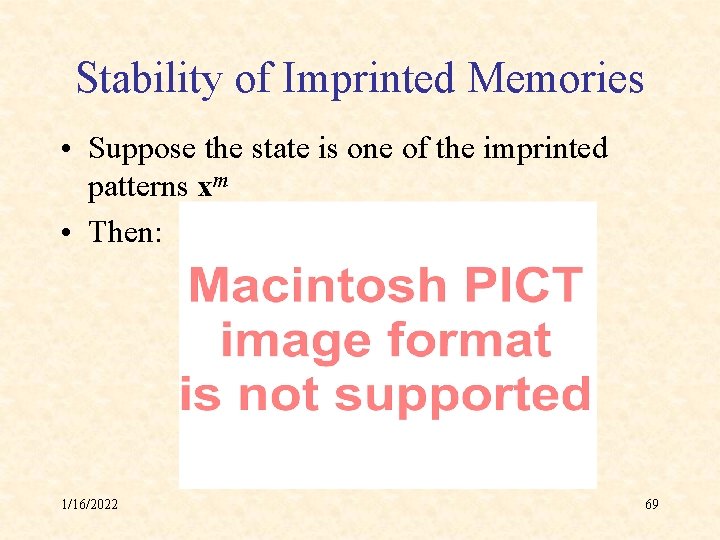 Stability of Imprinted Memories

• Suppose the state is one of the imprinted patterns $\mathbf{x}^m$

• Then:

Macintosh PICT image format is not supported

1/16/2022

69